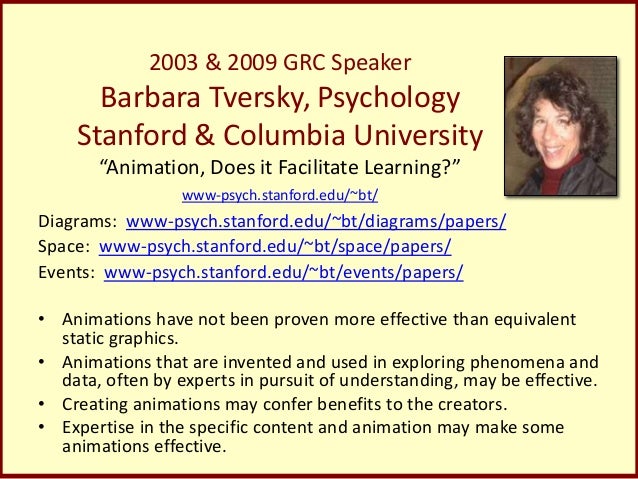 2003 & 2009 GRC Speaker
Barbara Tversky, Psychology
Stanford & Columbia University
“Animation, Does it Facilitate Learning?”
www-psych.stanford.edu/~bt/

Diagrams: www-psych.stanford.edu/~bt/diagrams/papers/
Space: www-psych.stanford.edu/~bt/space/papers/
Events: www-psych.stanford.edu/~bt/events/papers/

• Animations have not been proven more effective than equivalent static graphics.
• Animations that are invented and used in exploring phenomena and data, often by experts in pursuit of understanding, may be effective.
• Creating animations may confer benefits to the creators.
• Expertise in the specific content and animation may make some animations effective.